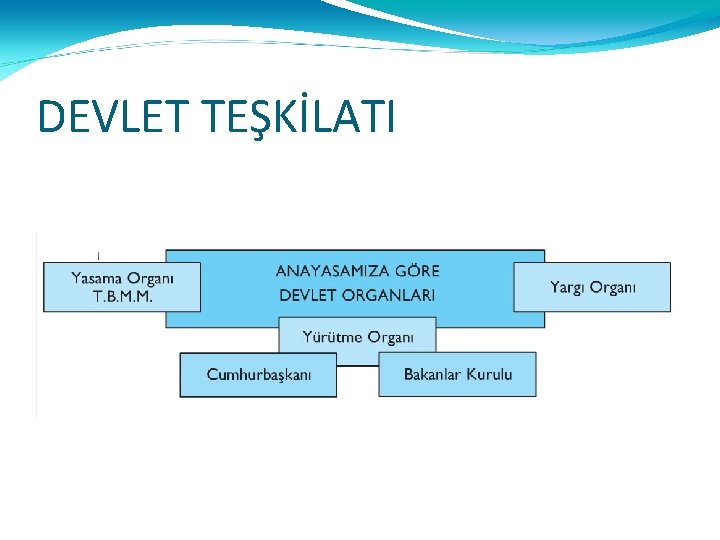 DEVLET TEŞKİLATI

Yasama Organı
T.B.M.M.

ANAYASAMIZA GÖRE
DEVLET ORGANLARI

Yargı Organı

Yürütme Organı

Cumhurbaşkanı

Bakanlar Kurulu